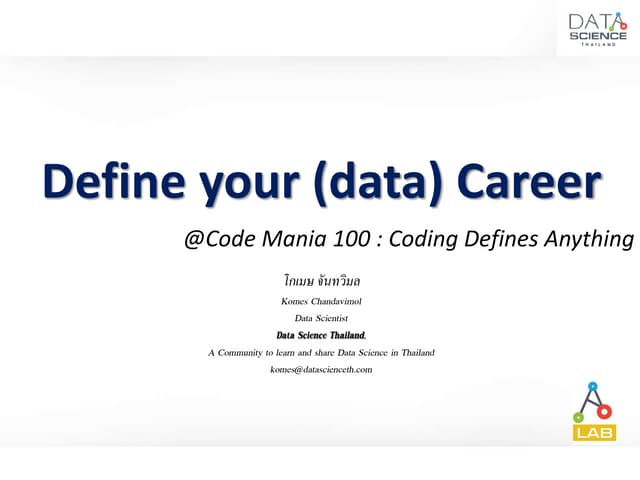 DATA SCIENCE THAILAND

Define your (data) Career

@Code Mania 100 : Coding Defines Anything

โกเมษ จันทวิมล

Komes Chandavimol

Data Scientist

Data Science Thailand,

A Community to learn and share Data Science in Thailand

komes@datascienceth.com

LAB